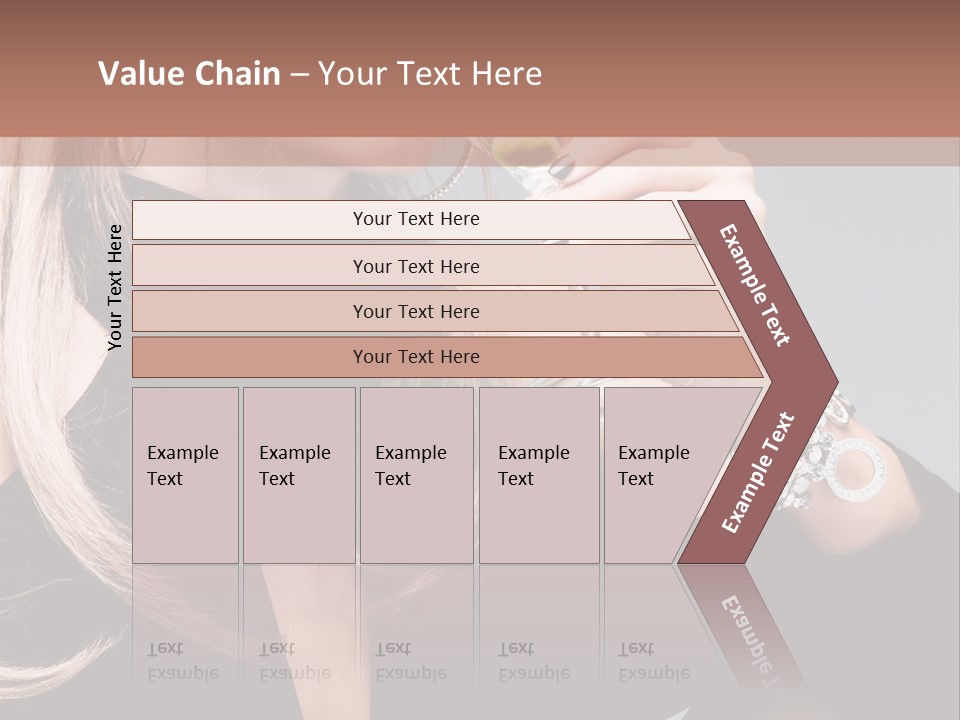 Value Chain – Your Text Here

Your Text Here

Your Text Here

Your Text Here

Your Text Here

Your Text Here

Example Text

Example Text

Example Text

Example Text

Example Text

Example Text

Example Text